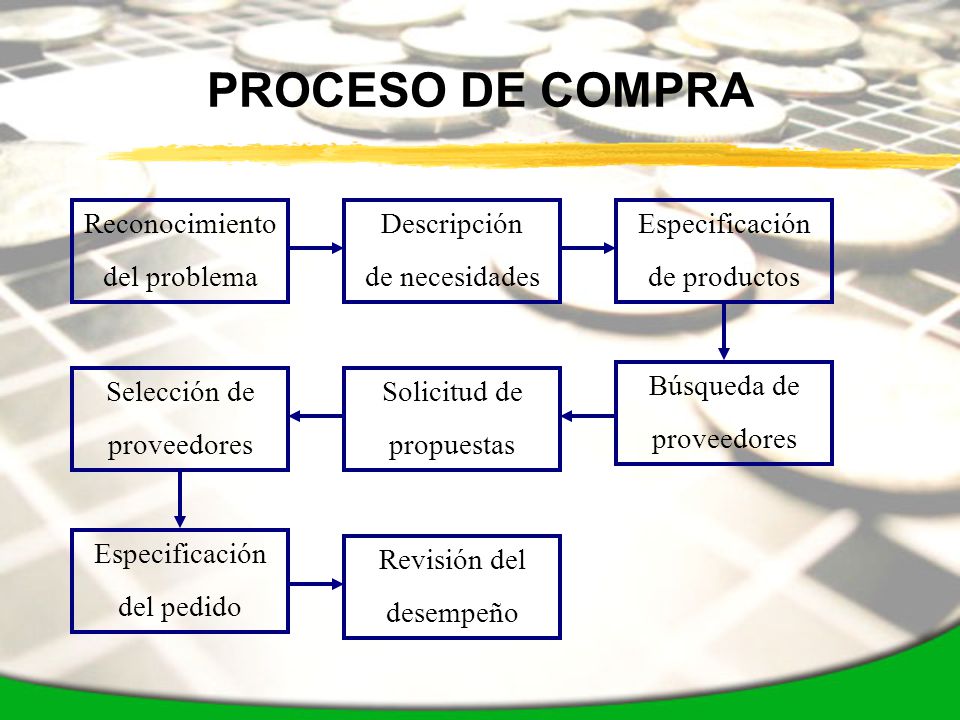 PROCESO DE COMPRA

Reconocimiento del problema

Descripción de necesidades

Especificación de productos

Búsqueda de proveedores

Solicitud de propuestas

Selección de proveedores

Especificación del pedido

Revisión del desempeño